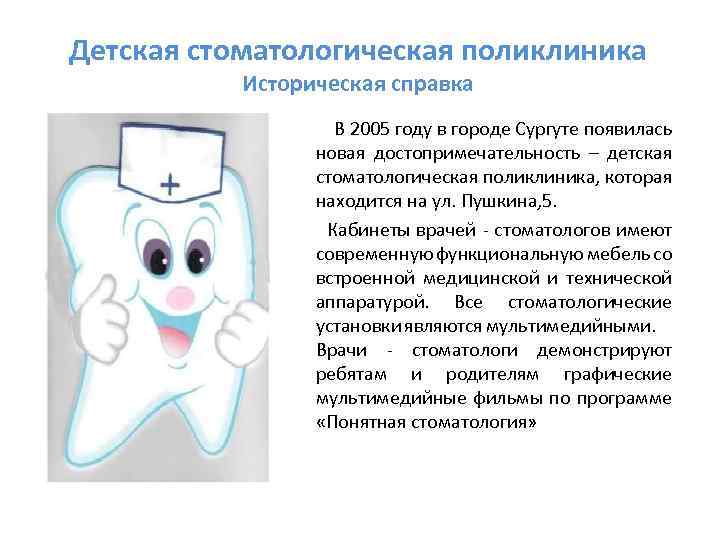 Детская стоматологическая поликлиника
Историческая справка

В 2005 году в городе Сургуте появилась новая достопримечательность – детская стоматологическая поликлиника, которая находится на ул. Пушкина,5.

Кабинеты врачей - стоматологов имеют современную функциональную мебель со встроенной медицинской и технической аппаратурой. Все стоматологические установки являются мультимедийными.
Врачи - стоматологи демонстрируют ребятам и родителям графические мультимедийные фильмы по программе «Понятная стоматология»